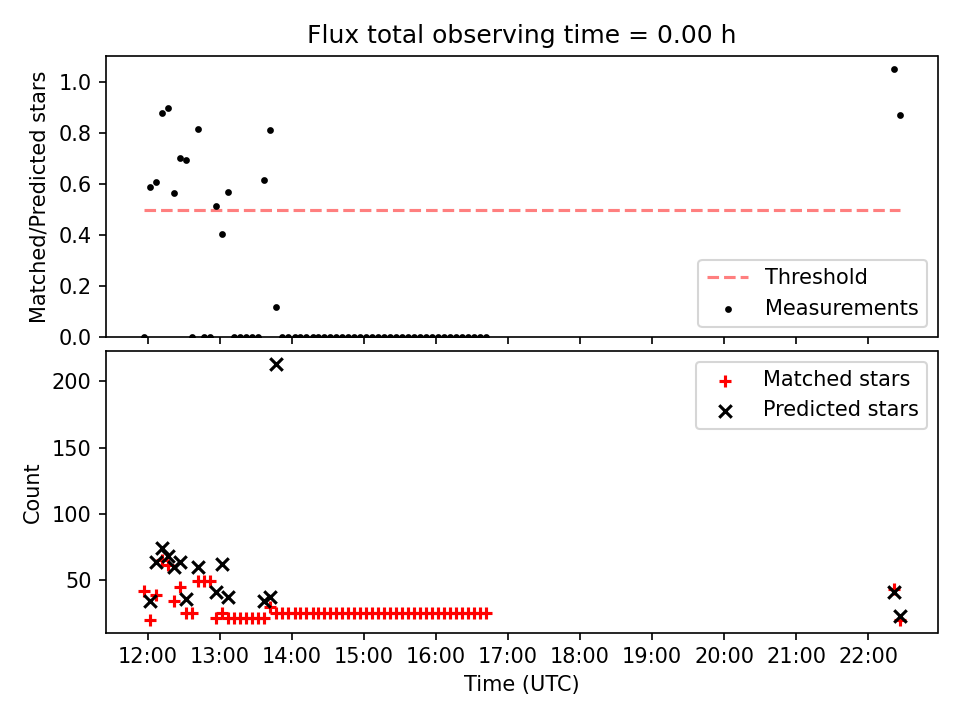 Flux total observing time = 0.00 h

Matched/Predicted stars

1.0
0.8
0.6
0.4
0.2
0.0

Threshold
Measurements

Count

200
150
100
50

Matched stars
Predicted stars

12:00 13:00 14:00 15:00 16:00 17:00 18:00 19:00 20:00 21:00 22:00

Time (UTC)